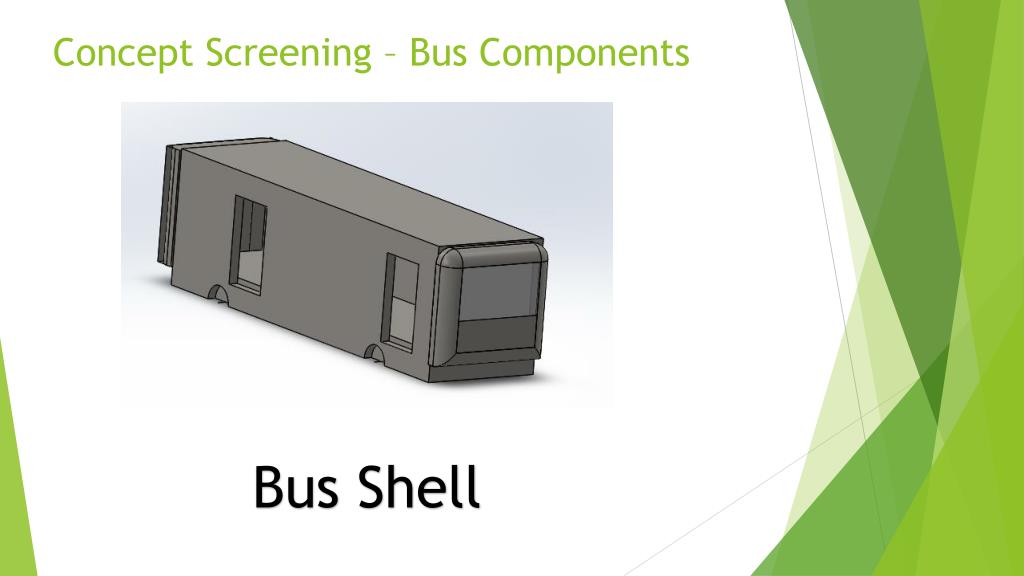 Concept Screening – Bus Components

Bus Shell